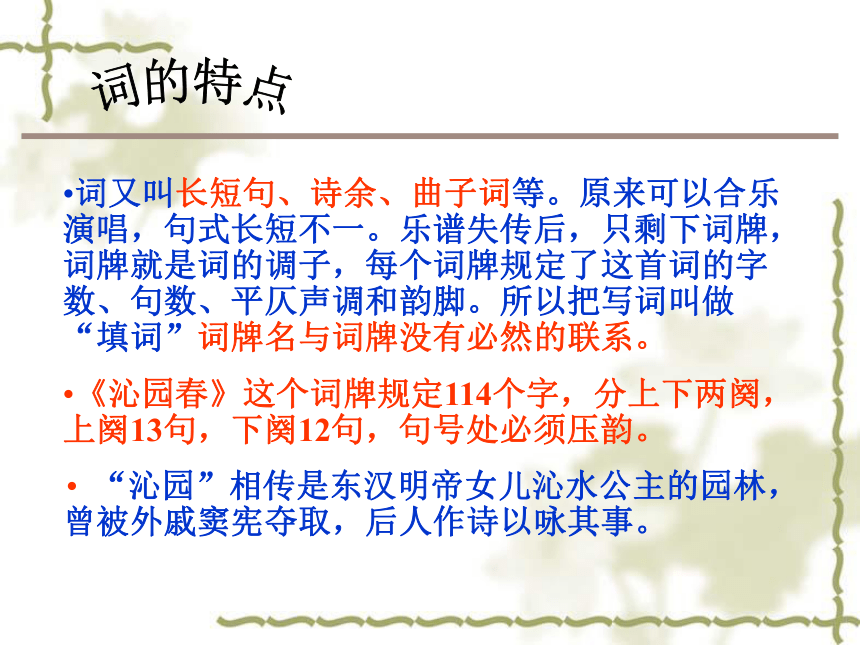 词的特点

•词又叫长短句、诗余、曲子词等。原来可以合乐演唱，句式长短不一。乐谱失传后，只剩下词牌，词牌就是词的调子，每个词牌规定了这首词的字数、句数、平仄声调和韵脚。所以把写词叫做“填词”词牌名与词牌没有必然的联系。

•《沁园春》这个词牌规定114个字，分上下两阕，上阕13句，下阕12句，句号处必须压韵。

• “沁园”相传是东汉明帝女儿沁水公主的园林，曾被外戚窦宪夺取，后人作诗以咏其事。